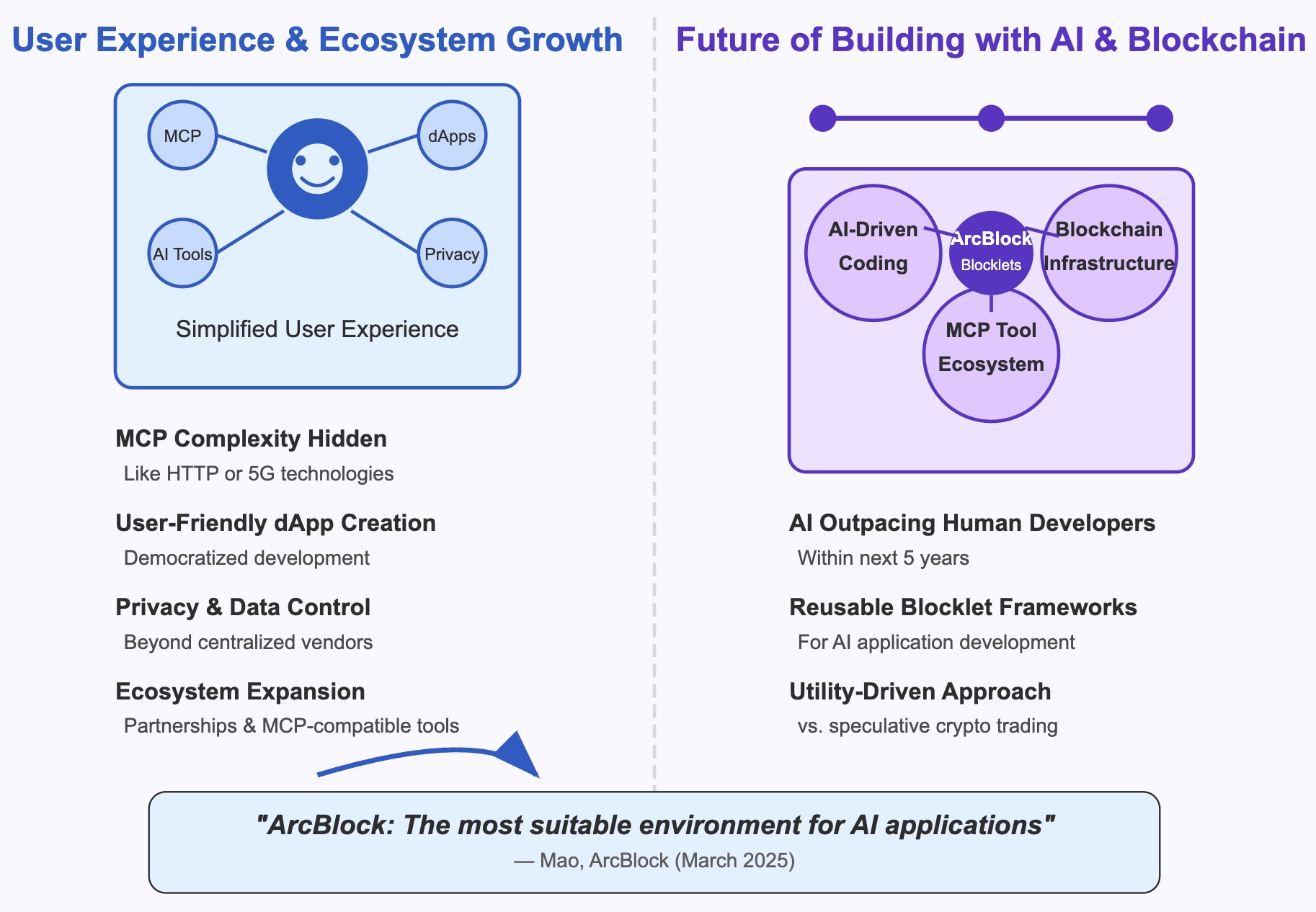 User Experience & Ecosystem Growth

MCP

dApps

AI Tools

Privacy

Simplified User Experience

MCP Complexity Hidden
Like HTTP or 5G technologies

User-Friendly dApp Creation
Democratized development

Privacy & Data Control
Beyond centralized vendors

Ecosystem Expansion
Partnerships & MCP-compatible tools

Future of Building with AI & Blockchain

AI-Driven Coding

ArcBlock
Blocklets

Blockchain Infrastructure

MCP Tool Ecosystem

AI Outpacing Human Developers
Within next 5 years

Reusable Blocklet Frameworks
For AI application development

Utility-Driven Approach
vs. speculative crypto trading

"ArcBlock: The most suitable environment for AI applications"
— Mao, ArcBlock (March 2025)